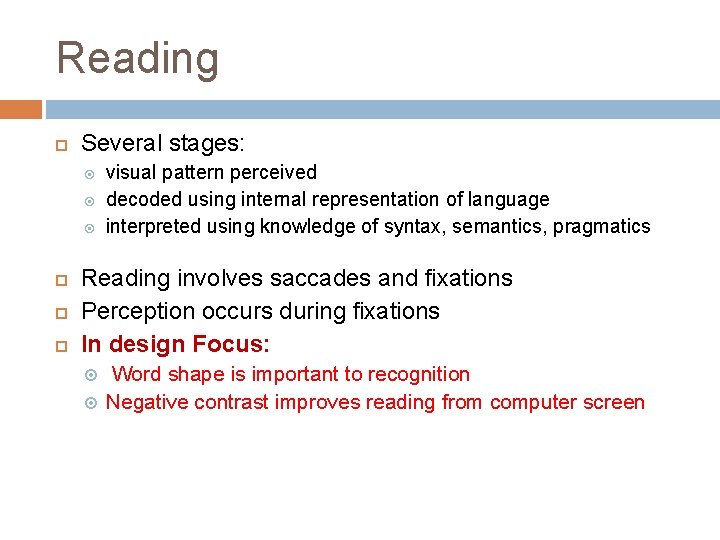 Reading

Several stages:
visual pattern perceived
decoded using internal representation of language
interpreted using knowledge of syntax, semantics, pragmatics

Reading involves saccades and fixations
Perception occurs during fixations
In design Focus:
Word shape is important to recognition
Negative contrast improves reading from computer screen